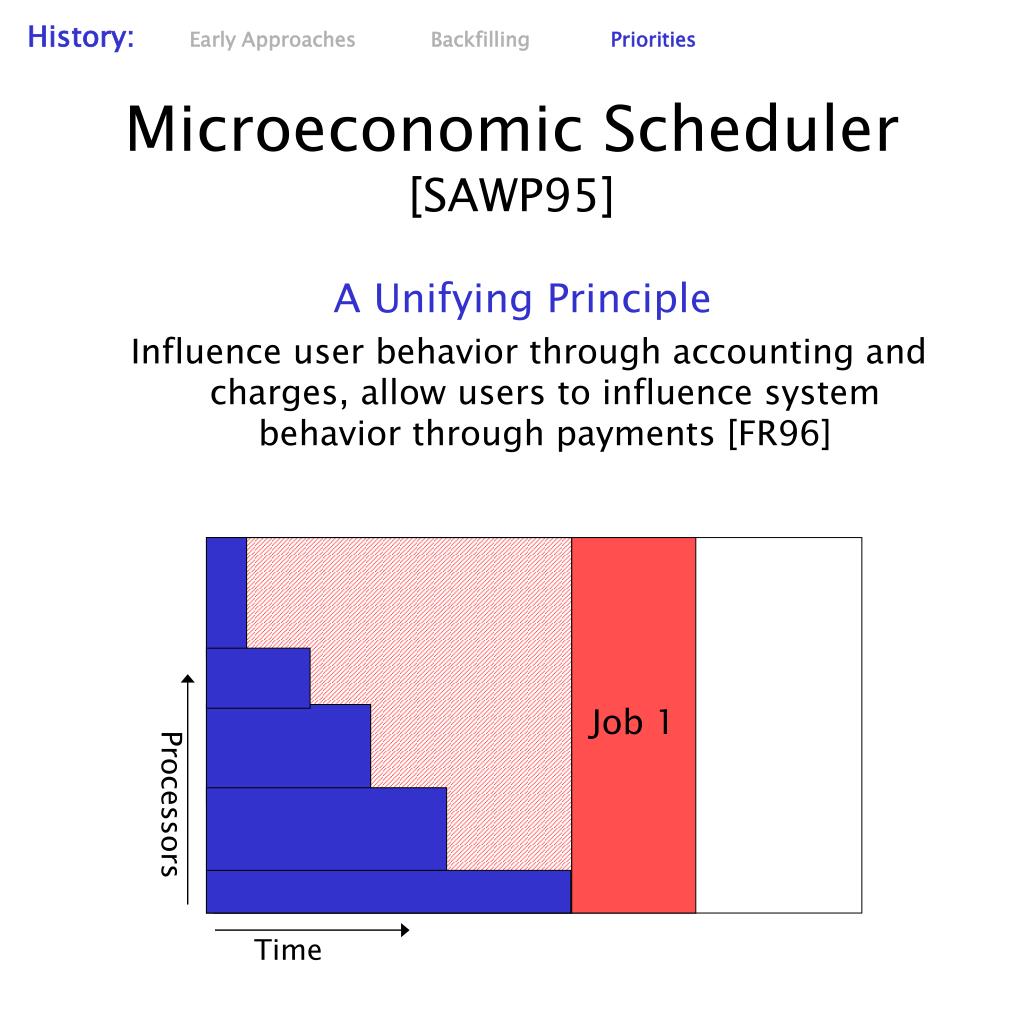 History: Early Approaches Backfilling Priorities

Microeconomic Scheduler
[SAWP95]

A Unifying Principle

Influence user behavior through accounting and charges, allow users to influence system behavior through payments [FR96]

Job 1

Processors

Time